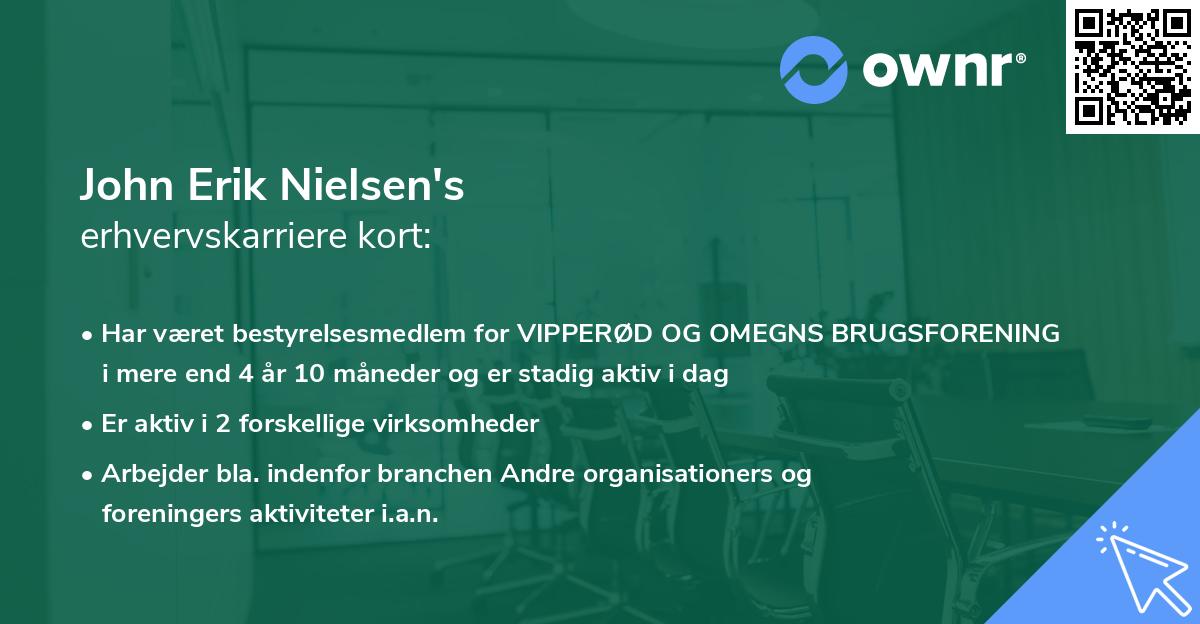 ownr®

John Erik Nielsen's
erhvervskarriere kort:

• Har været bestyrelsesmedlem for VIPPERØD OG OMEGNS BRUGSFORENING i mere end 4 år 10 måneder og er stadig aktiv i dag

• Er aktiv i 2 forskellige virksomheder

• Arbejder bla. indenfor branchen Andre organisationers og foreningers aktiviteter i.a.n.